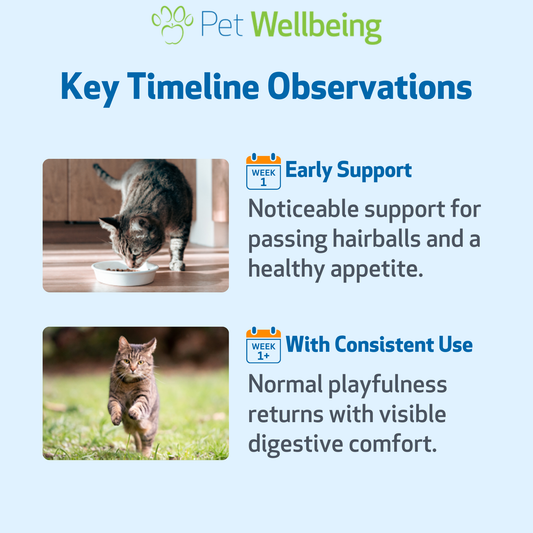 Pet Wellbeing

Key Timeline Observations

WEEK 1 Early Support

Noticeable support for passing hairballs and a healthy appetite.

WEEK 1+ With Consistent Use

Normal playfulness returns with visible digestive comfort.